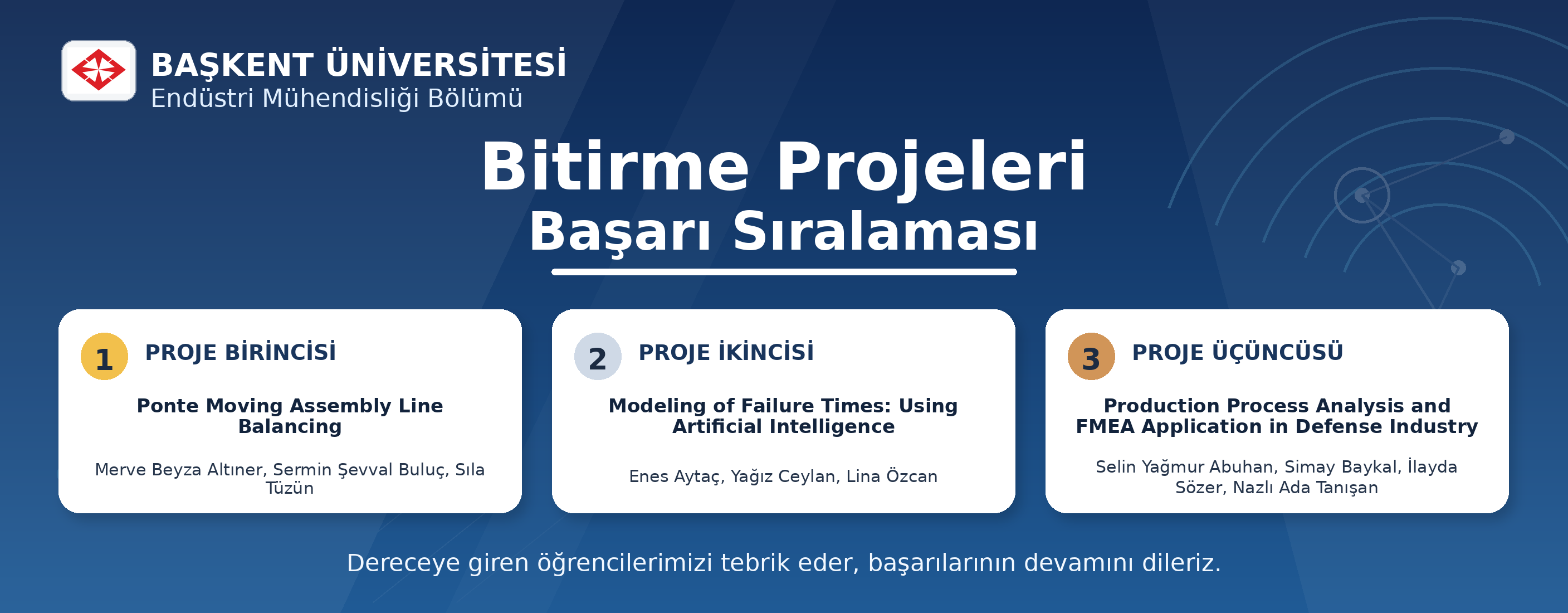 BAŞKENT ÜNİVERSİTESİ
Endüstri Mühendisliği Bölümü

Bitirme Projeleri
Başarı Sıralaması

1 PROJE BİRİNCİSİ
Ponte Moving Assembly Line Balancing
Merve Beyza Altıner, Sermin Şevval Buluç, Sıla Tüzün

2 PROJE İKİNCİSİ
Modeling of Failure Times: Using Artificial Intelligence
Enes Aytaç, Yağız Ceylan, Lina Özcan

3 PROJE ÜÇÜNCÜSÜ
Production Process Analysis and FMEA Application in Defense Industry
Selin Yağmur Abuhan, Simay Baykal, İlayda Sözer, Nazlı Ada Tanışan

Dereceye giren öğrencilerimizi tebrik eder, başarılarının devamını dileriz.